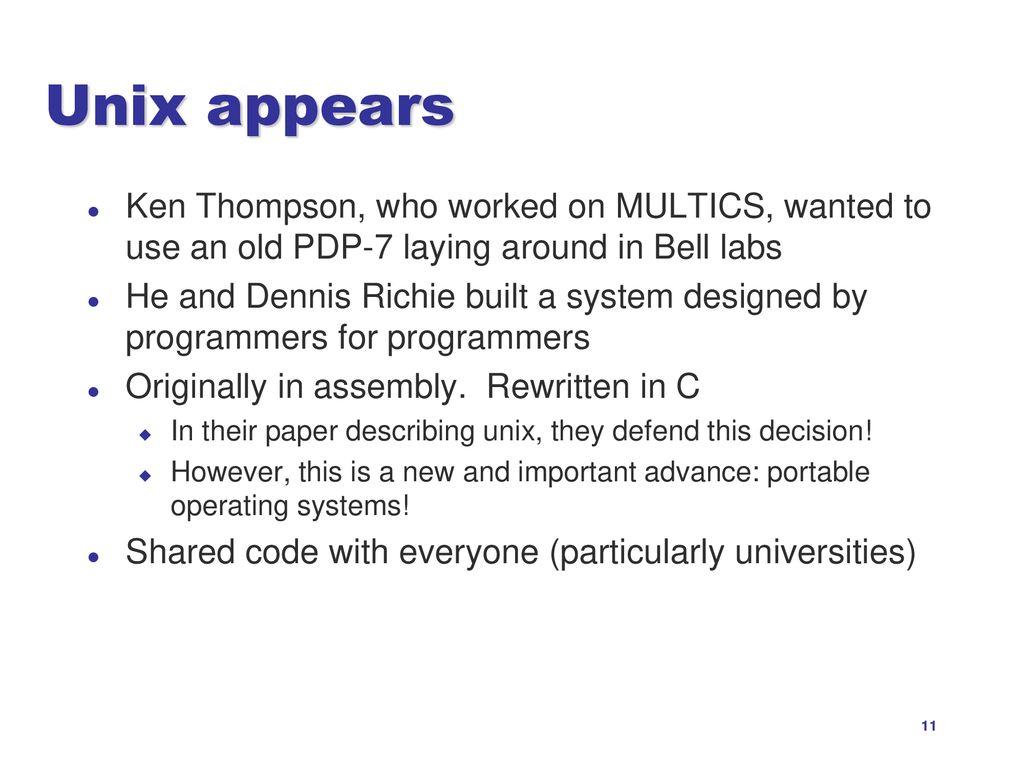 Unix appears

- Ken Thompson, who worked on MULTICS, wanted to use an old PDP-7 laying around in Bell labs
- He and Dennis Richie built a system designed by programmers for programmers
- Originally in assembly.  Rewritten in C
  - In their paper describing unix, they defend this decision!
  - However, this is a new and important advance: portable operating systems!
- Shared code with everyone (particularly universities)

11